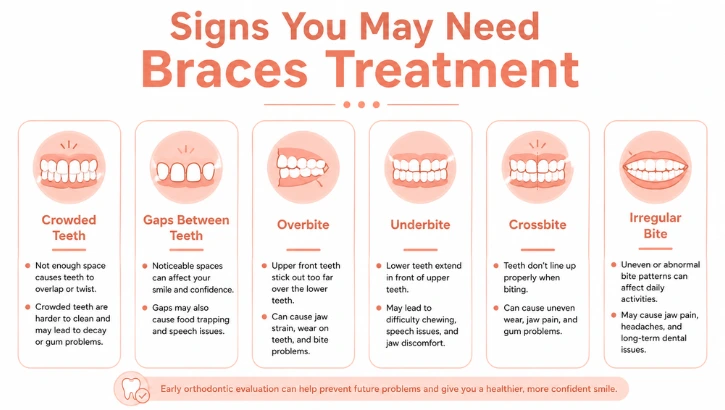 Signs You May Need
Braces Treatment

Crowded Teeth

- Not enough space causes teeth to overlap or twist.
- Crowded teeth are harder to clean and may lead to decay or gum problems.

Gaps Between Teeth

- Noticeable spaces can affect your smile and confidence.
- Gaps may also cause food trapping and speech issues.

Overbite

- Upper front teeth stick out too far over the lower teeth.
- Can cause jaw strain, wear on teeth, and bite problems.

Underbite

- Lower teeth extend in front of upper teeth.
- May lead to difficulty chewing, speech issues, and jaw discomfort.

Crossbite

- Teeth don't line up properly when biting.
- Can cause uneven wear, jaw pain, and gum problems.

Irregular Bite

- Uneven or abnormal bite patterns can affect daily activities.
- May cause jaw pain, headaches, and long-term dental issues.

Early orthodontic evaluation can help prevent future problems and give you a healthier, more confident smile.